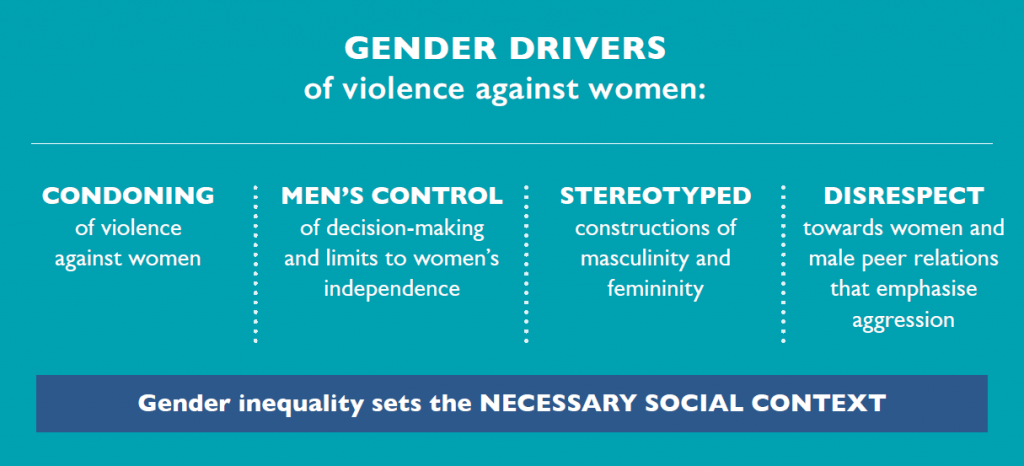 GENDER DRIVERS
of violence against women:

CONDONING
of violence against women

MEN'S CONTROL
of decision-making and limits to women's independence

STEREOTYPED
constructions of masculinity and femininity

DISRESPECT
towards women and male peer relations that emphasise aggression

Gender inequality sets the NECESSARY SOCIAL CONTEXT